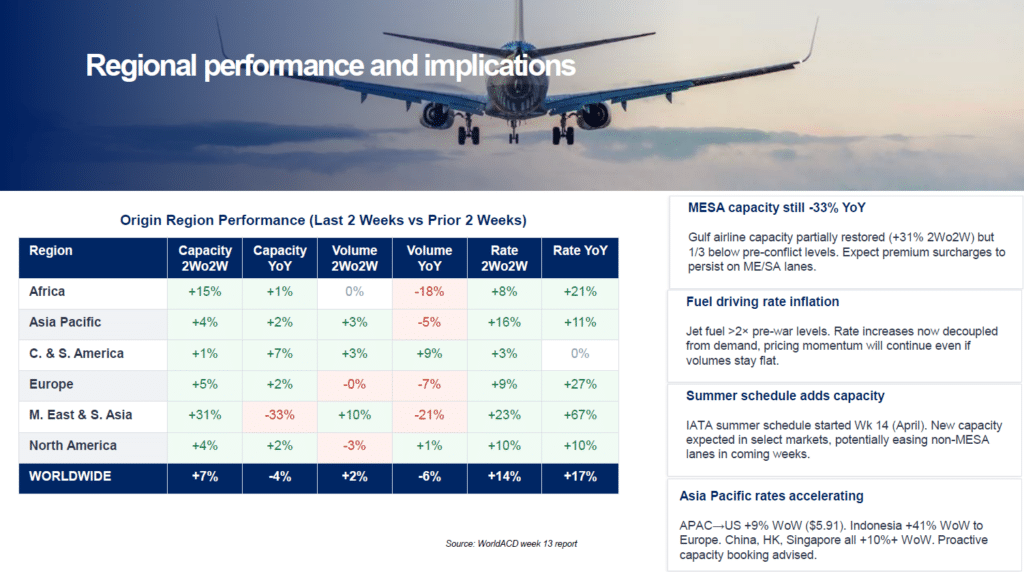 Regional performance and implications

Origin Region Performance (Last 2 Weeks vs Prior 2 Weeks)

| Region | Capacity 2Wo2W | Capacity YoY | Volume 2Wo2W | Volume YoY | Rate 2Wo2W | Rate YoY |
|---|---|---|---|---|---|---|
| Africa | +15% | +1% | 0% | -18% | +8% | +21% |
| Asia Pacific | +4% | +2% | +3% | -5% | +16% | +11% |
| C. & S. America | +1% | +7% | +3% | +9% | +3% | 0% |
| Europe | +5% | +2% | -0% | -7% | +9% | +27% |
| M. East & S. Asia | +31% | -33% | +10% | -21% | +23% | +67% |
| North America | +4% | +2% | -3% | +1% | +10% | +10% |
| WORLDWIDE | +7% | -4% | +2% | -6% | +14% | +17% |

Source: WorldACD week 13 report

MESA capacity still -33% YoY

Gulf airline capacity partially restored (+31% 2Wo2W) but 1/3 below pre-conflict levels. Expect premium surcharges to persist on ME/SA lanes.

Fuel driving rate inflation

Jet fuel >2× pre-war levels. Rate increases now decoupled from demand, pricing momentum will continue even if volumes stay flat.

Summer schedule adds capacity

IATA summer schedule started Wk 14 (April). New capacity expected in select markets, potentially easing non-MESA lanes in coming weeks.

Asia Pacific rates accelerating

APAC→US +9% WoW ($5.91). Indonesia +41% WoW to Europe. China, HK, Singapore all +10%+ WoW. Proactive capacity booking advised.